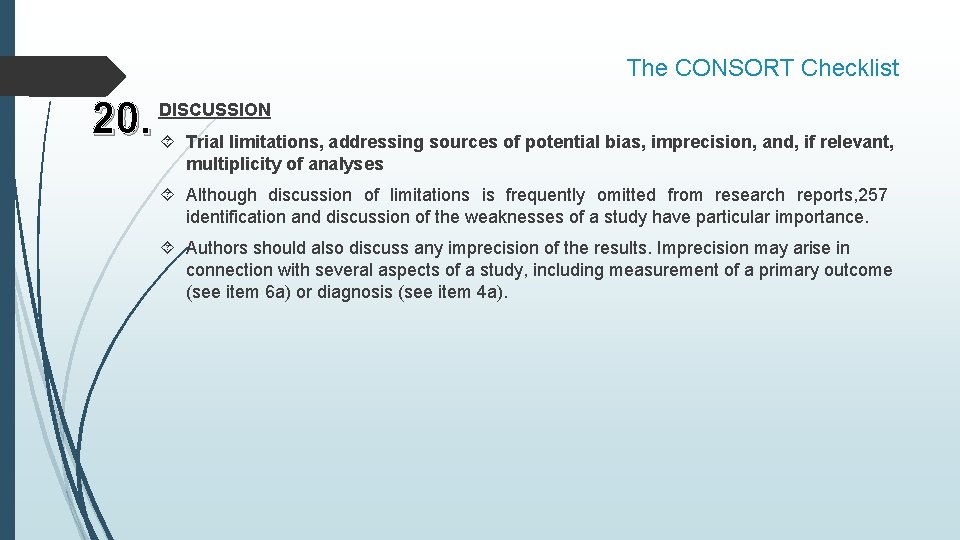 The CONSORT Checklist

20. DISCUSSION

Trial limitations, addressing sources of potential bias, imprecision, and, if relevant, multiplicity of analyses

Although discussion of limitations is frequently omitted from research reports,257 identification and discussion of the weaknesses of a study have particular importance.

Authors should also discuss any imprecision of the results. Imprecision may arise in connection with several aspects of a study, including measurement of a primary outcome (see item 6a) or diagnosis (see item 4a).